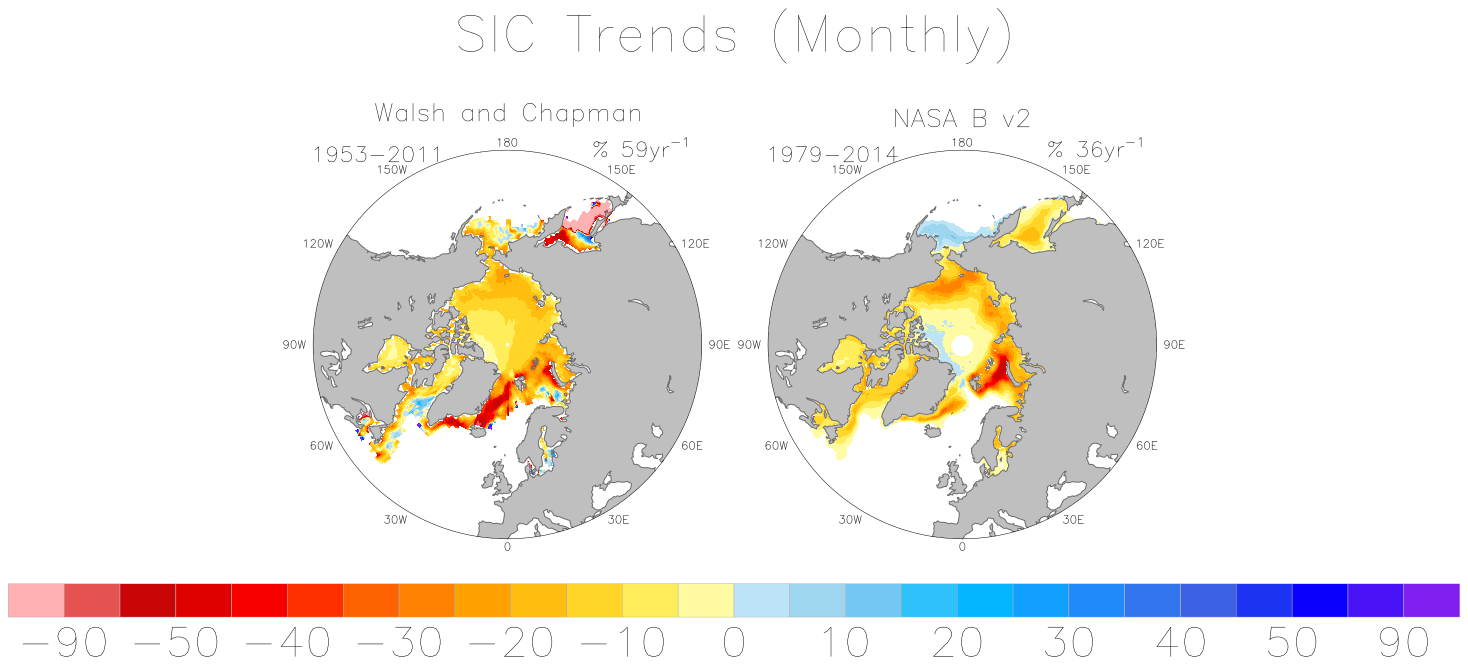 SIC Trends (Monthly)

Walsh and Chapman

1953–2011

% $59yr^{-1}$

180
150W
150E
120W
120E
90W
90E
60W
60E
30W
30E
0

NASA B v2

1979–2014

% $36yr^{-1}$

180
150W
150E
120W
120E
90W
90E
60W
60E
30W
30E
0

−90 −50 −40 −30 −20 −10 0 10 20 30 40 50 90